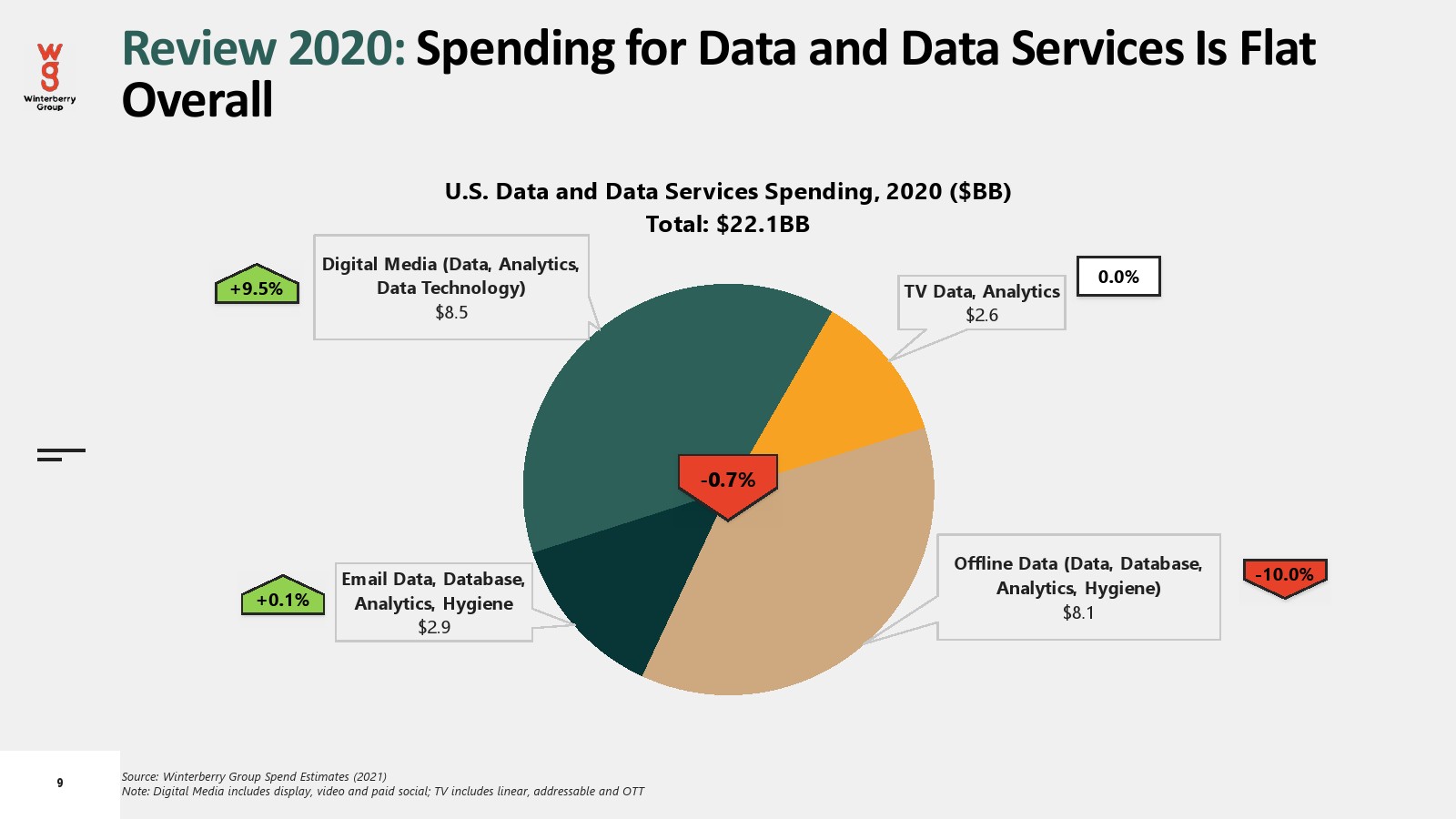 wg
Winterberry Group

Review 2020: Spending for Data and Data Services Is Flat Overall

U.S. Data and Data Services Spending, 2020 ($BB)
Total: $22.1BB

+9.5%

Digital Media (Data, Analytics, Data Technology)
$8.5

TV Data, Analytics
$2.6

0.0%

-0.7%

+0.1%

Email Data, Database, Analytics, Hygiene
$2.9

Offline Data (Data, Database, Analytics, Hygiene)
$8.1

-10.0%

9

Source: Winterberry Group Spend Estimates (2021)
Note: Digital Media includes display, video and paid social; TV includes linear, addressable and OTT